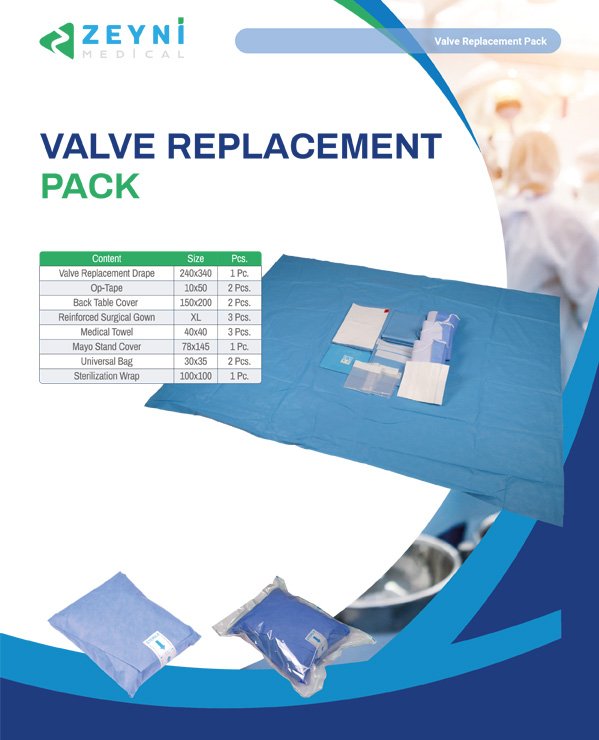 ZEYNİ
MEDICAL

Valve Replacement Pack

VALVE REPLACEMENT
PACK

| Content | Size | Pcs. |
|---|---|---|
| Valve Replacement Drape | 240x340 | 1 Pc. |
| Op-Tape | 10x50 | 2 Pcs. |
| Back Table Cover | 150x200 | 2 Pcs. |
| Reinforced Surgical Gown | XL | 3 Pcs. |
| Medical Towel | 40x40 | 3 Pcs. |
| Mayo Stand Cover | 78x145 | 1 Pc. |
| Universal Bag | 30x35 | 2 Pcs. |
| Sterilization Wrap | 100x100 | 1 Pc. |